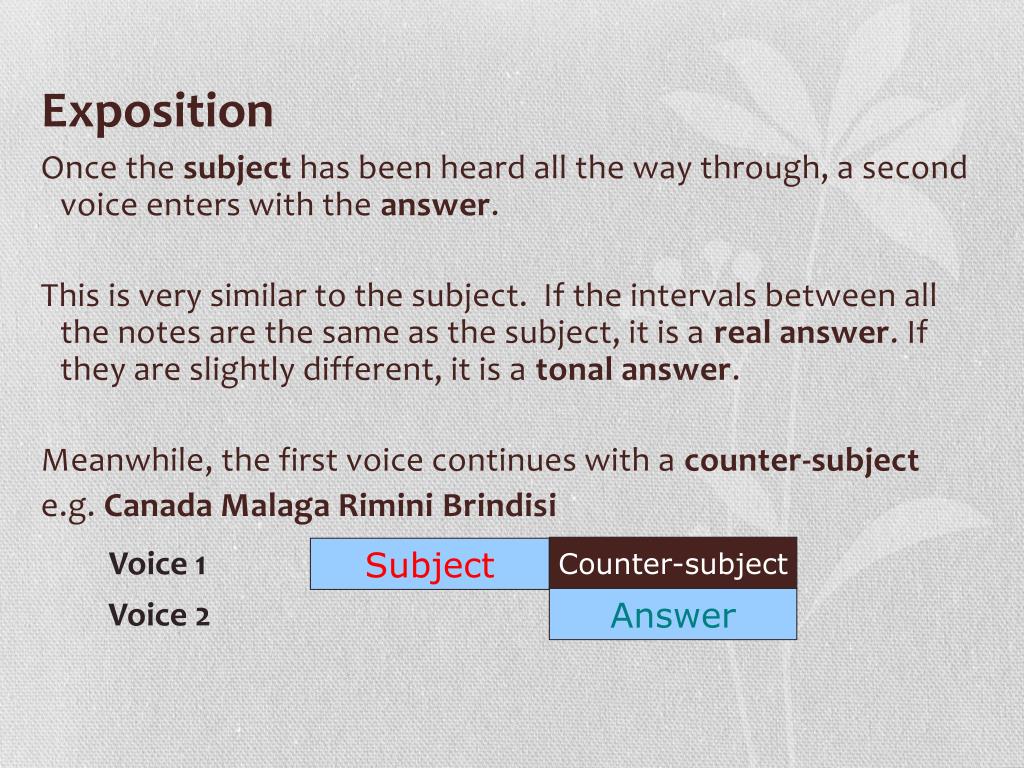 Exposition

Once the subject has been heard all the way through, a second voice enters with the answer.

This is very similar to the subject. If the intervals between all the notes are the same as the subject, it is a real answer. If they are slightly different, it is a tonal answer.

Meanwhile, the first voice continues with a counter-subject
e.g. Canada Malaga Rimini Brindisi

Voice 1 Subject Counter-subject
Voice 2 Answer